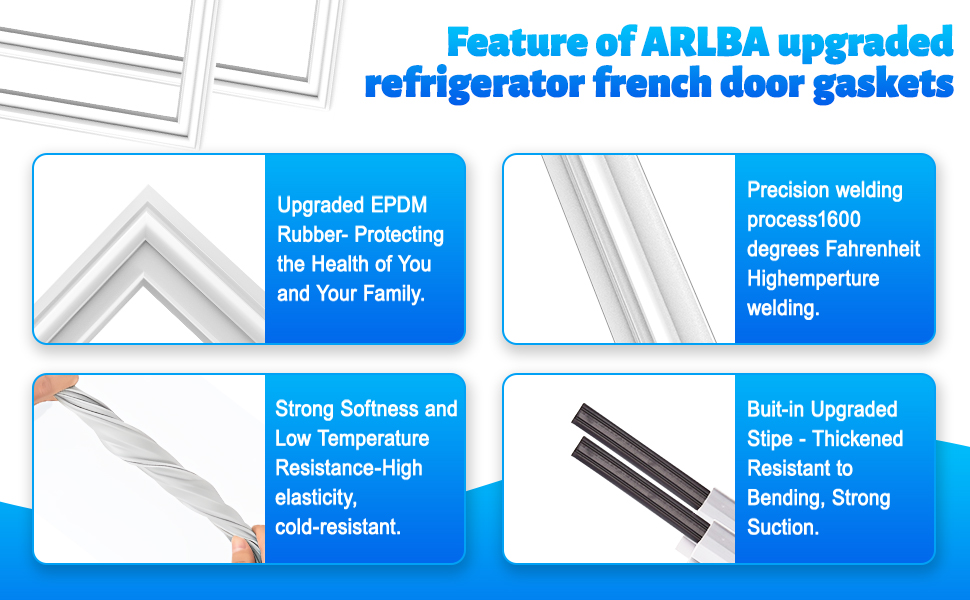 Feature of ARLBA upgraded refrigerator french door gaskets

Upgraded EPDM Rubber- Protecting the Health of You and Your Family.

Precision welding process1600 degrees Fahrenheit Highemperture welding.

Strong Softness and Low Temperature Resistance-High elasticity, cold-resistant.

Buit-in Upgraded Stipe - Thickened Resistant to Bending, Strong Suction.